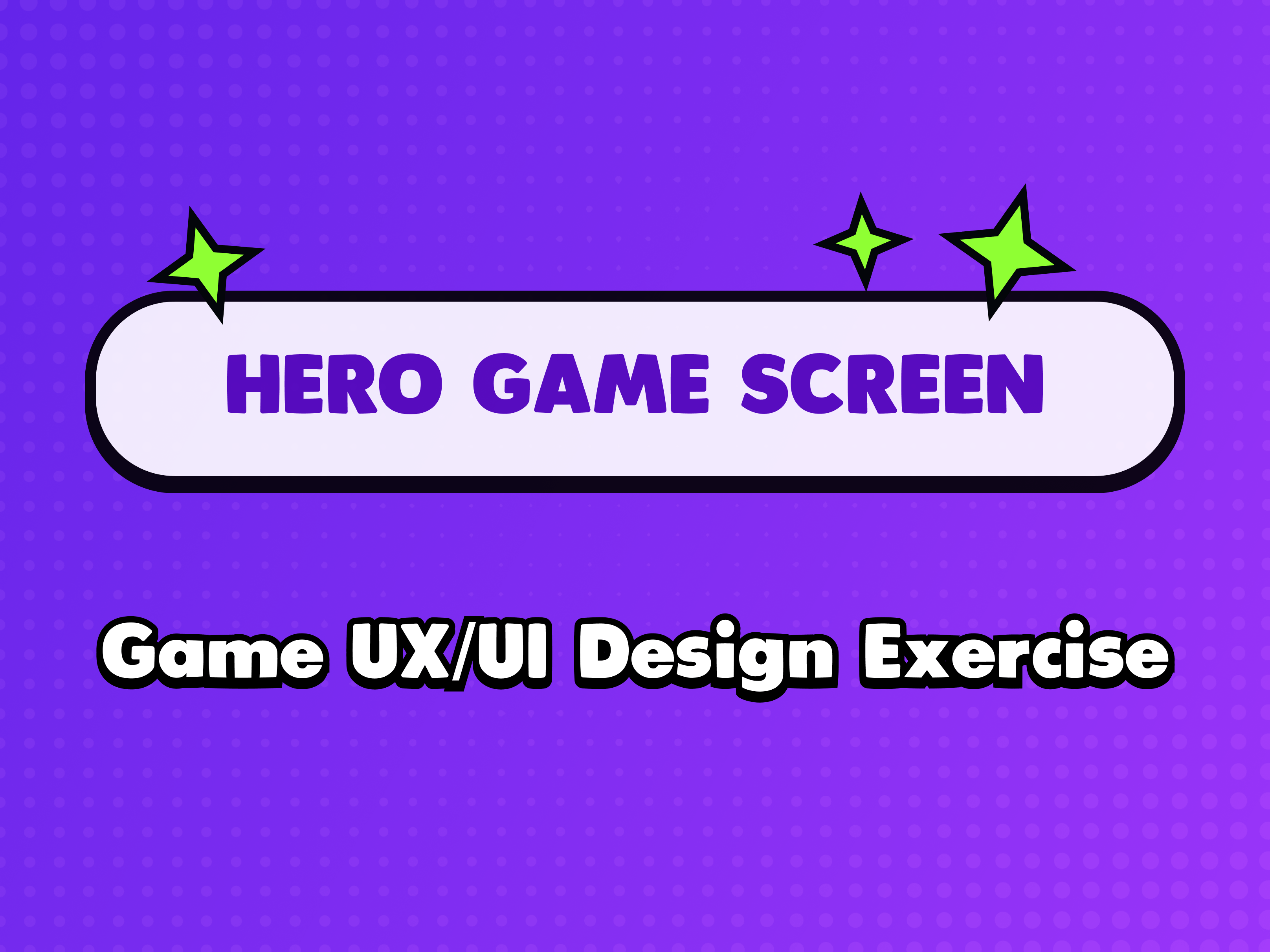 HERO GAME SCREEN

Game UX/UI Design Exercise